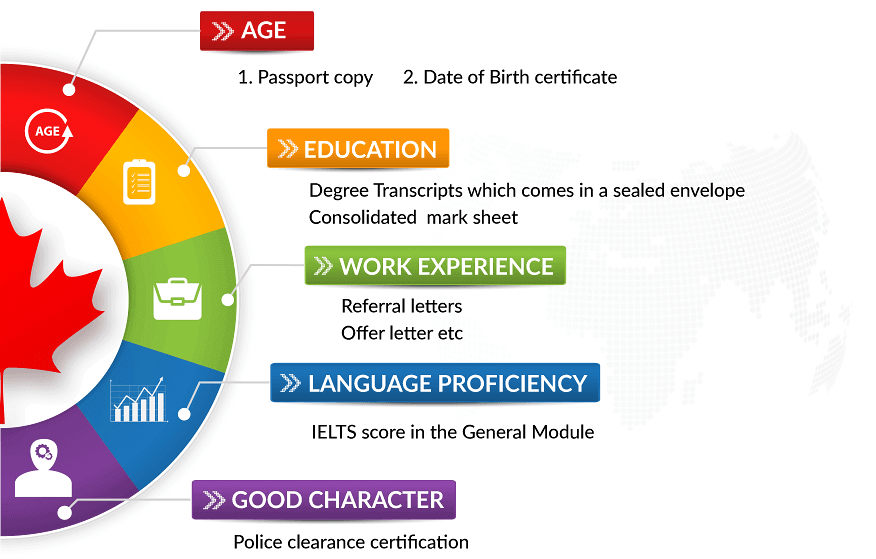 AGE

AGE

1. Passport copy 2. Date of Birth certificate

EDUCATION

Degree Transcripts which comes in a sealed envelope
Consolidated mark sheet

WORK EXPERIENCE

Referral letters
Offer letter etc

LANGUAGE PROFICIENCY

IELTS score in the General Module

GOOD CHARACTER

Police clearance certification